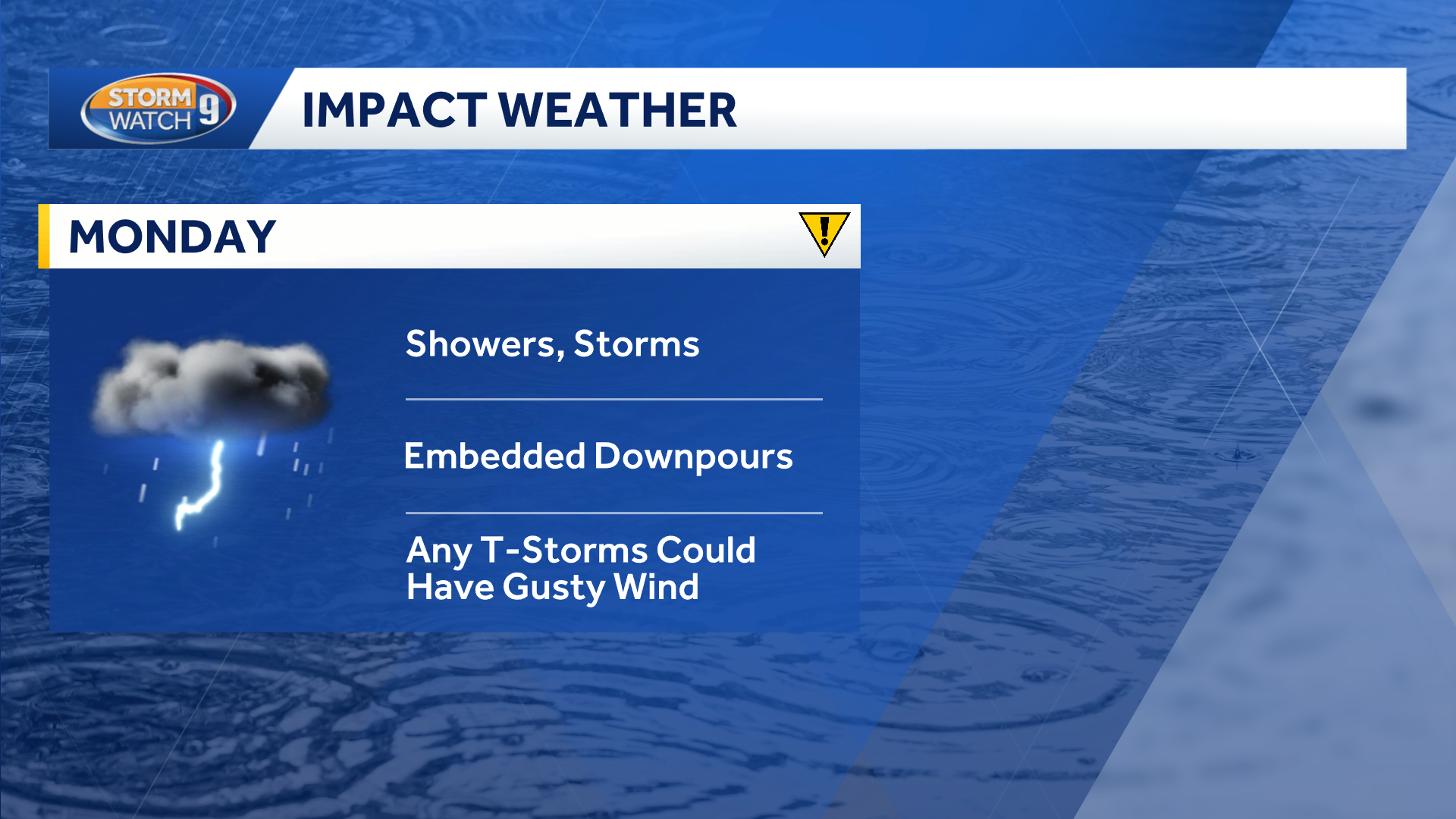 STORM WATCH 9

IMPACT WEATHER

MONDAY

!

Showers, Storms

Embedded Downpours

Any T-Storms Could Have Gusty Wind